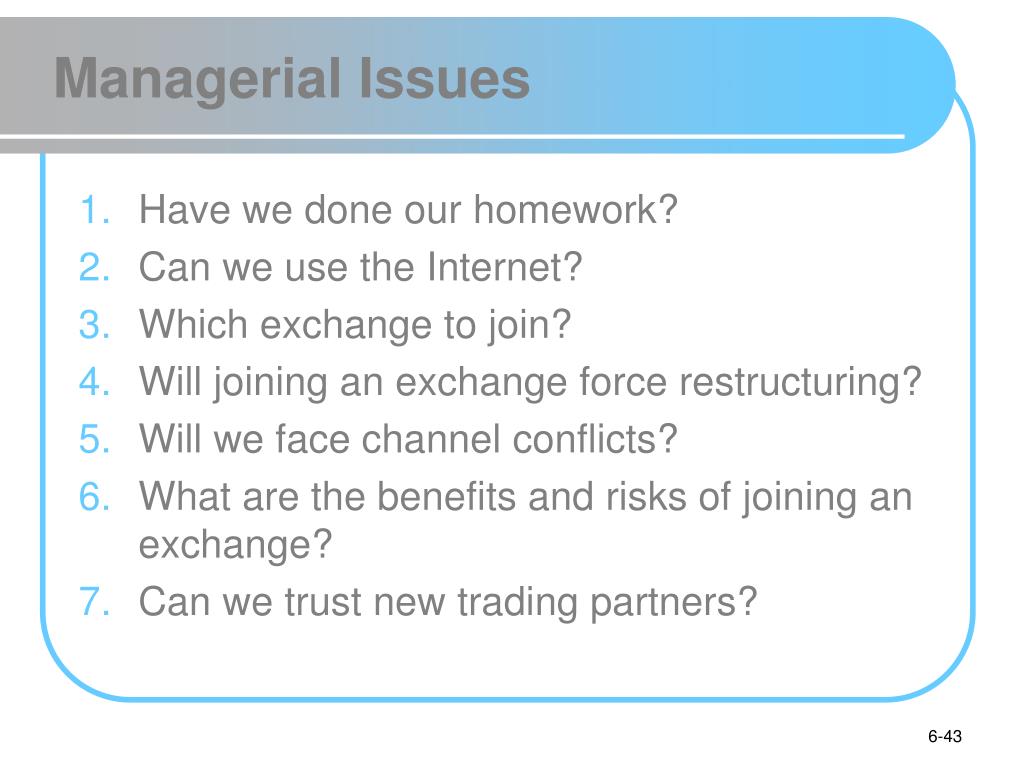 Managerial Issues

1. Have we done our homework?
2. Can we use the Internet?
3. Which exchange to join?
4. Will joining an exchange force restructuring?
5. Will we face channel conflicts?
6. What are the benefits and risks of joining an exchange?
7. Can we trust new trading partners?

6-43